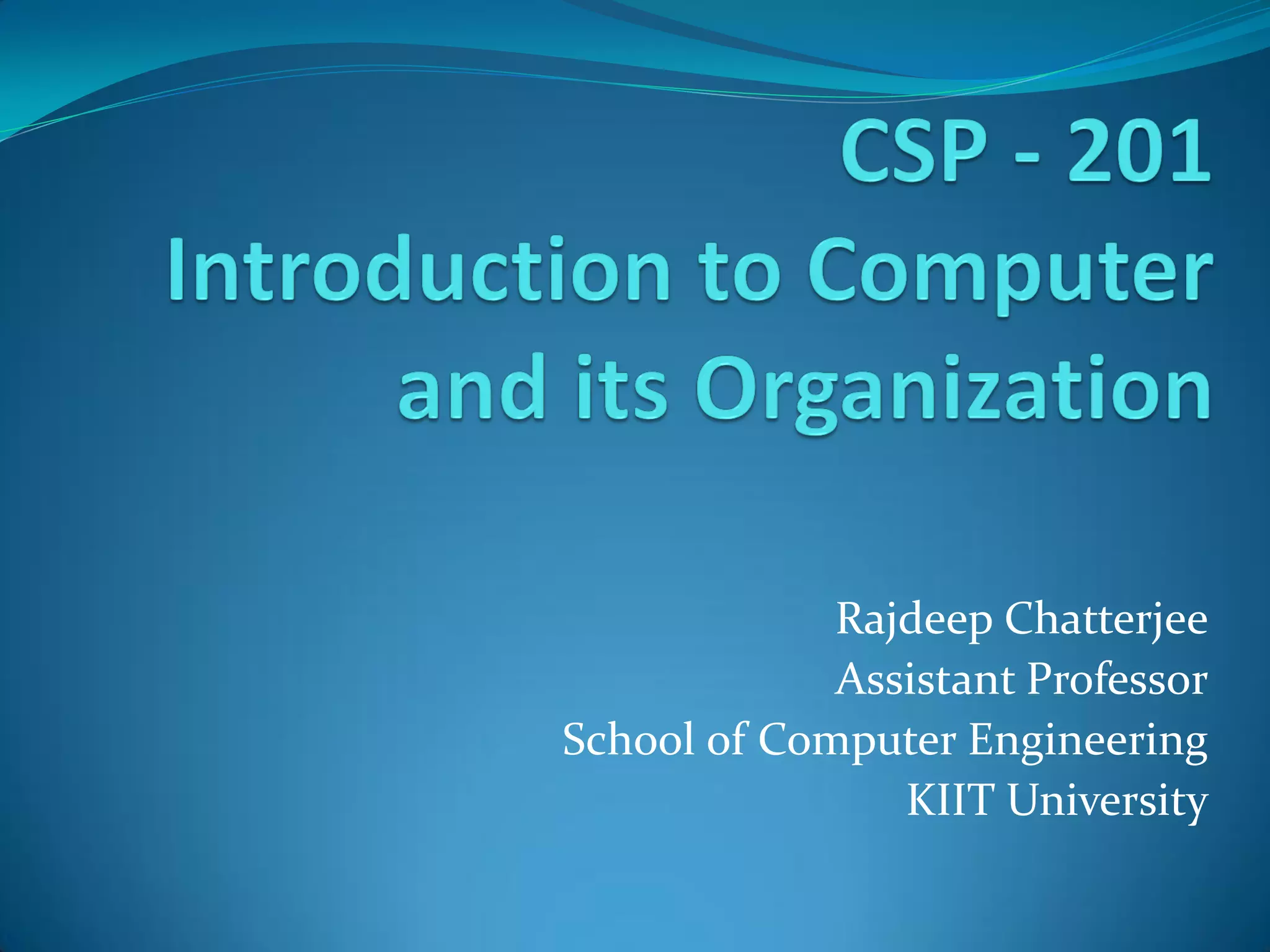 CSP - 201
Introduction to Computer and its Organization

Rajdeep Chatterjee
Assistant Professor
School of Computer Engineering
KIIT University